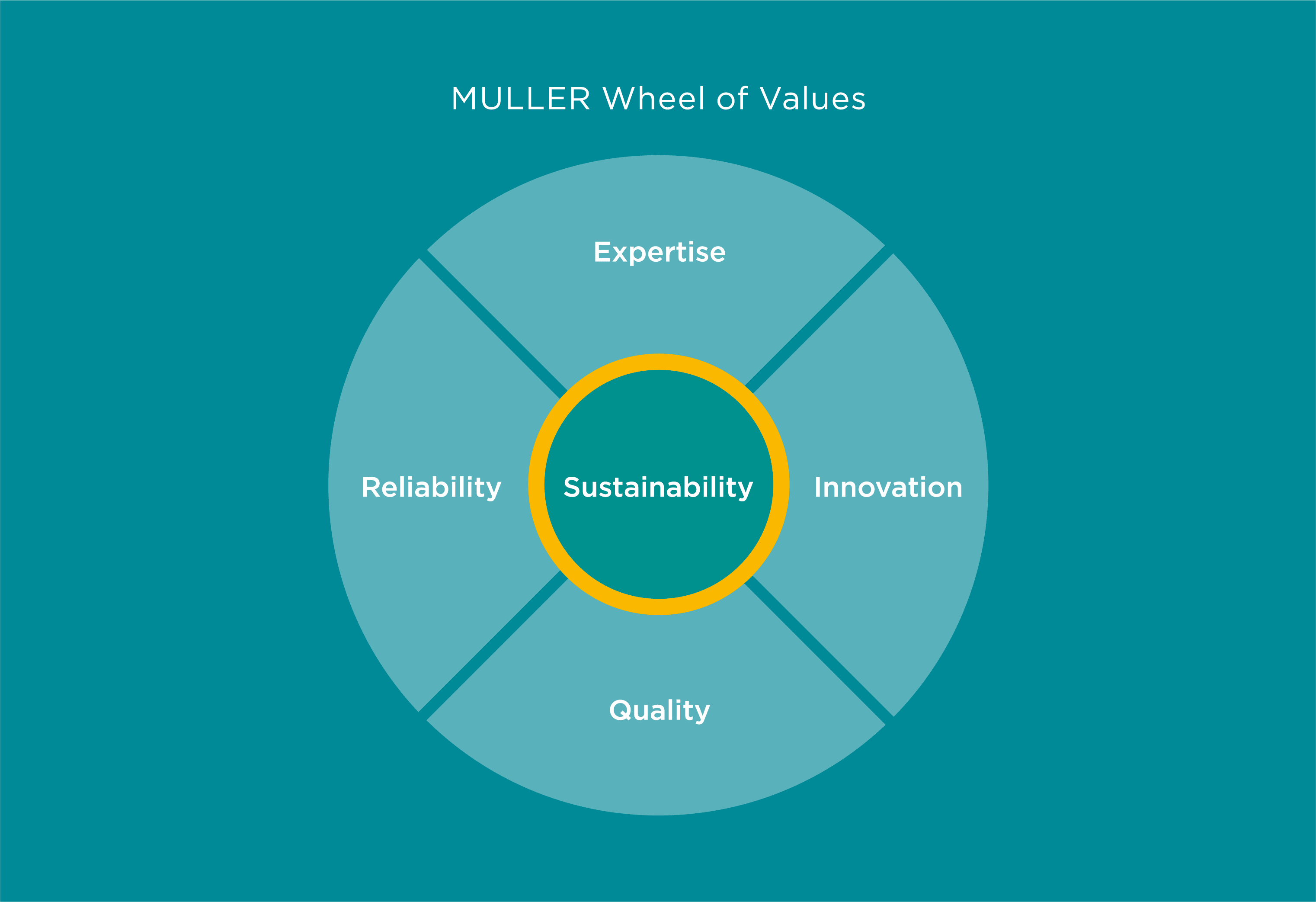 MULLER Wheel of Values

Expertise

Reliability

Sustainability

Innovation

Quality